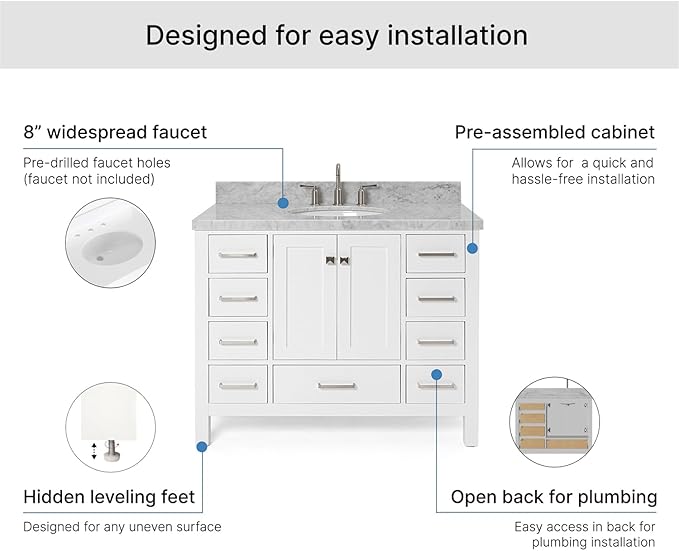 Designed for easy installation

8” widespread faucet

Pre-drilled faucet holes (faucet not included)

Pre-assembled cabinet

Allows for  a quick and hassle-free installation

Hidden leveling feet

Designed for any uneven surface

Open back for plumbing

Easy access in back for plumbing installation